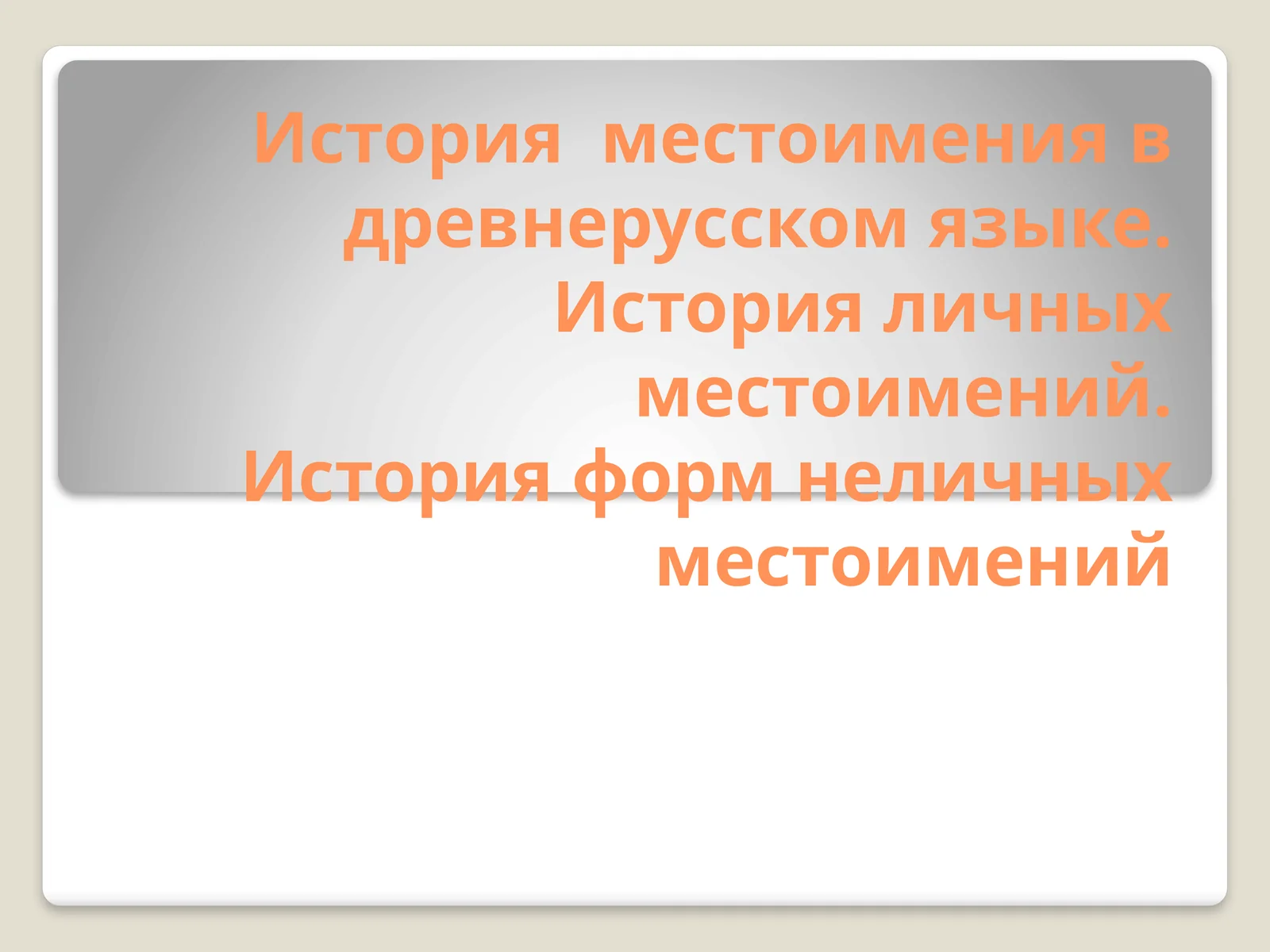 История  местоимения в древнерусском языке. История личных местоимений. История форм неличных местоимений